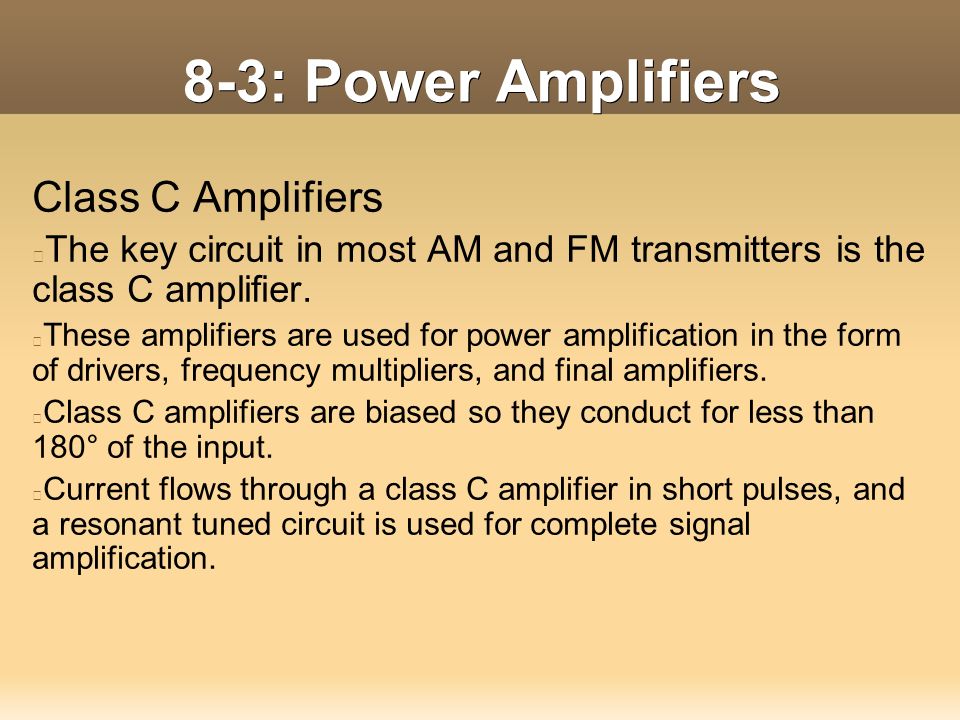 8-3: Power Amplifiers

Class C Amplifiers

The key circuit in most AM and FM transmitters is the class C amplifier.

These amplifiers are used for power amplification in the form of drivers, frequency multipliers, and final amplifiers.

Class C amplifiers are biased so they conduct for less than 180° of the input.

Current flows through a class C amplifier in short pulses, and a resonant tuned circuit is used for complete signal amplification.